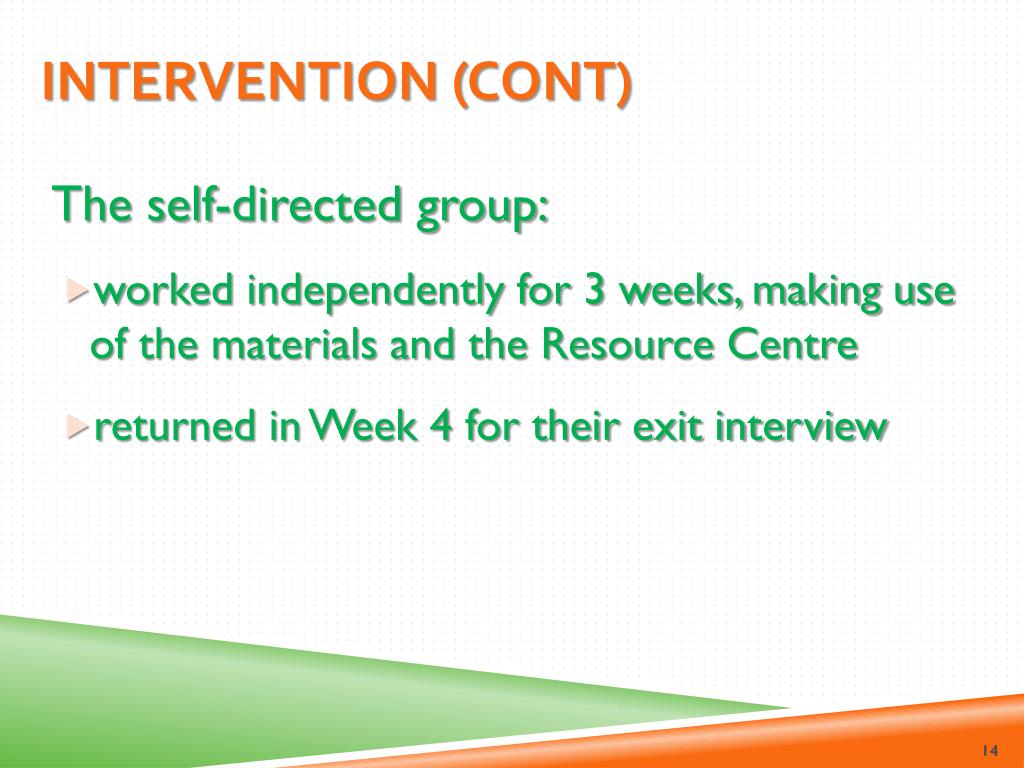 INTERVENTION (CONT)

The self-directed group:

worked independently for 3 weeks, making use of the materials and the Resource Centre

returned in Week 4 for their exit interview

14